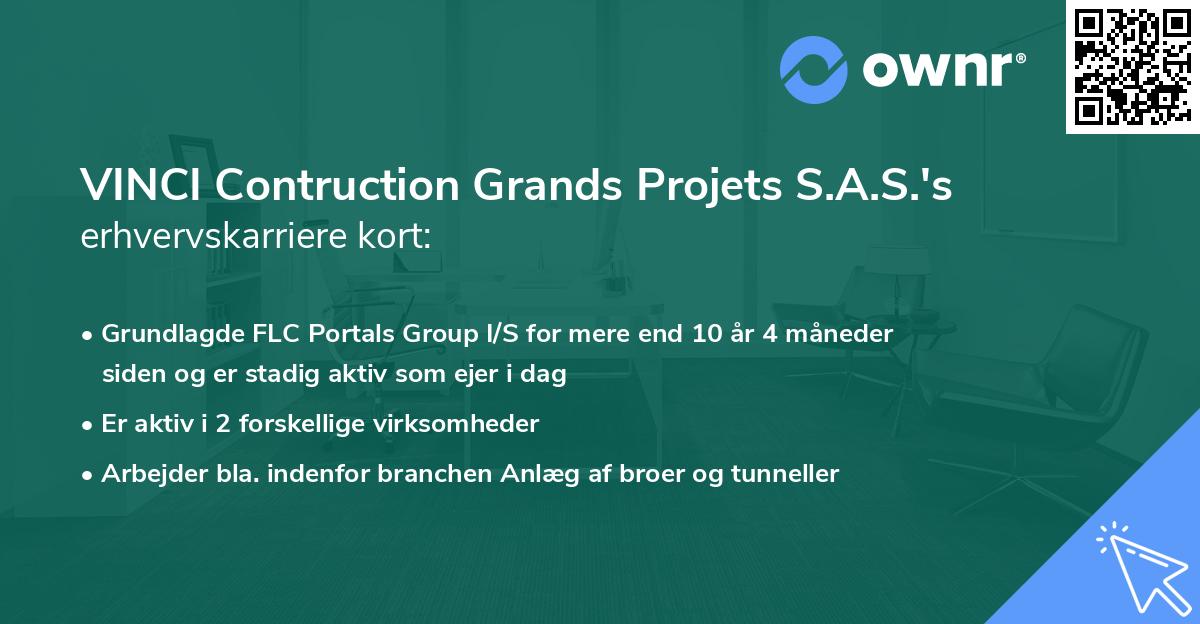 ownr®

VINCI Contruction Grands Projets S.A.S.'s
erhvervskarriere kort:

• Grundlagde FLC Portals Group I/S for mere end 10 år 4 måneder siden og er stadig aktiv som ejer i dag
• Er aktiv i 2 forskellige virksomheder
• Arbejder bla. indenfor branchen Anlæg af broer og tunneller